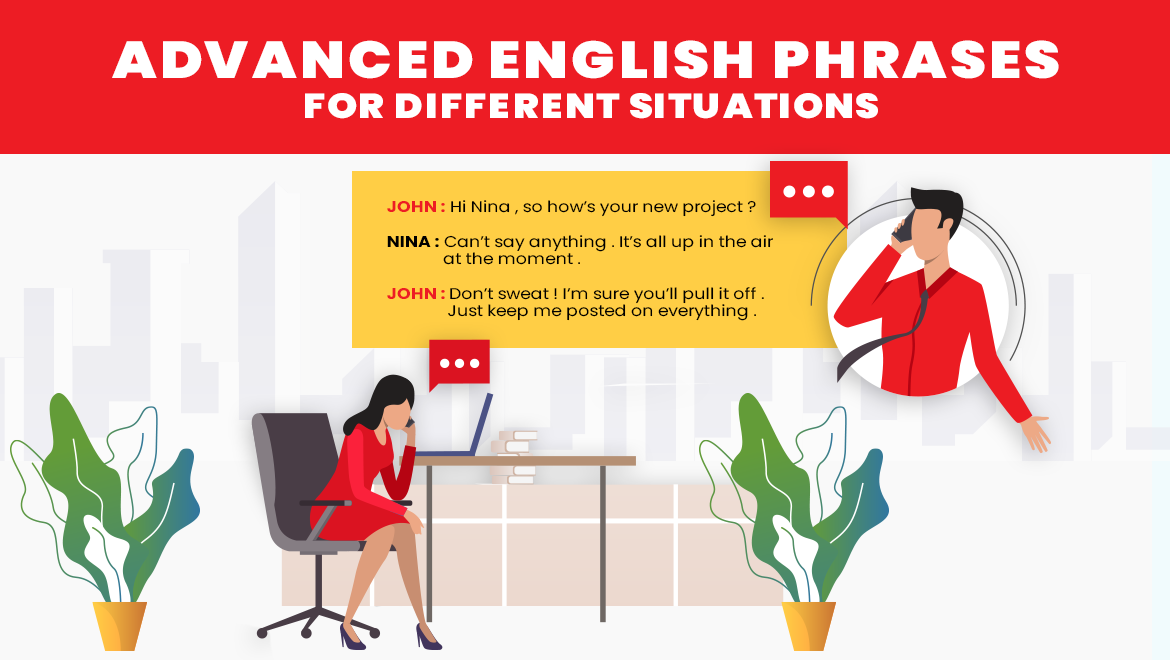 ADVANCED ENGLISH PHRASES
FOR DIFFERENT SITUATIONS

JOHN : Hi Nina , so how's your new project ?

NINA : Can't say anything . It's all up in the air at the moment .

JOHN : Don't sweat ! I'm sure you'll pull it off . Just keep me posted on everything .